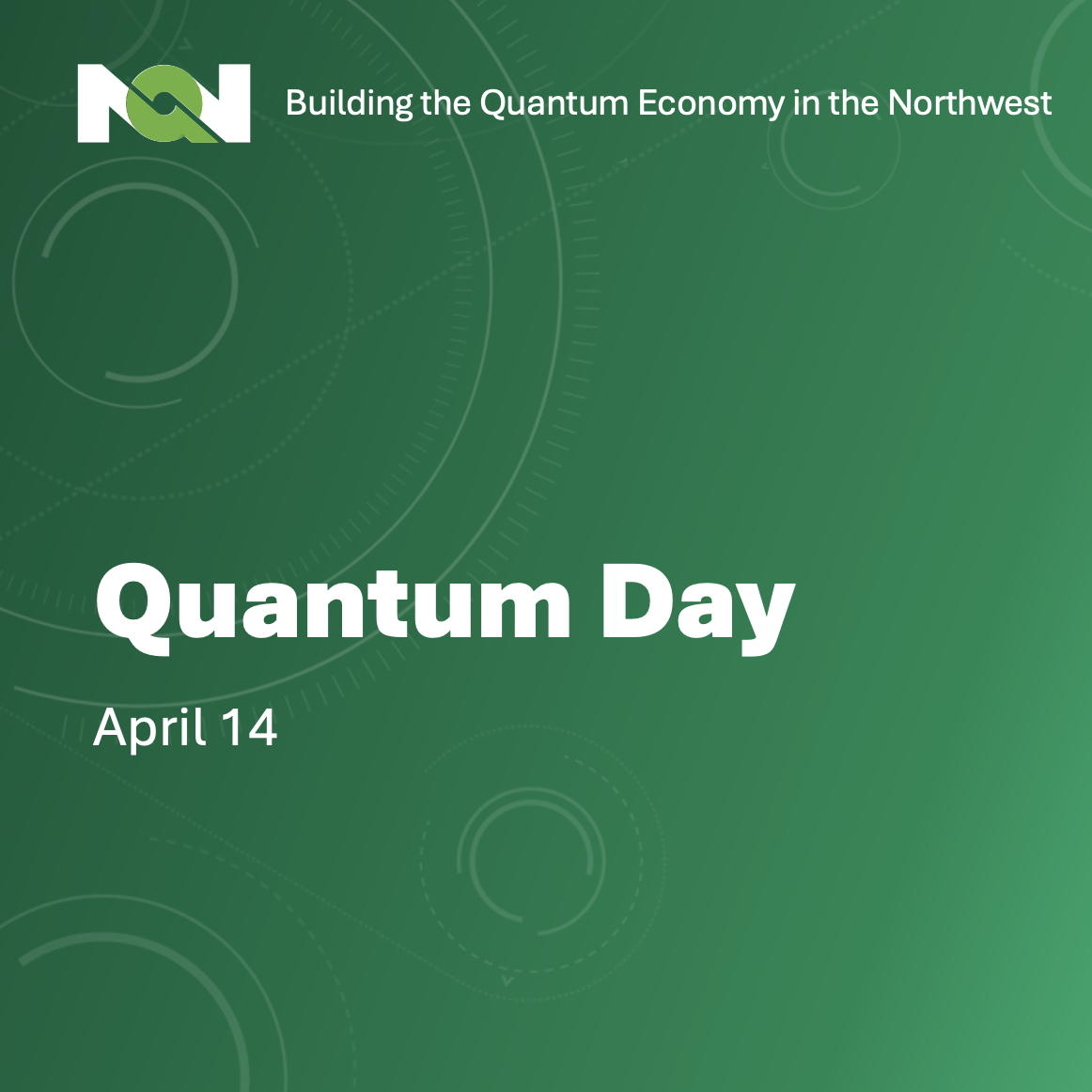 NQN

Building the Quantum Economy in the Northwest

Quantum Day

April 14